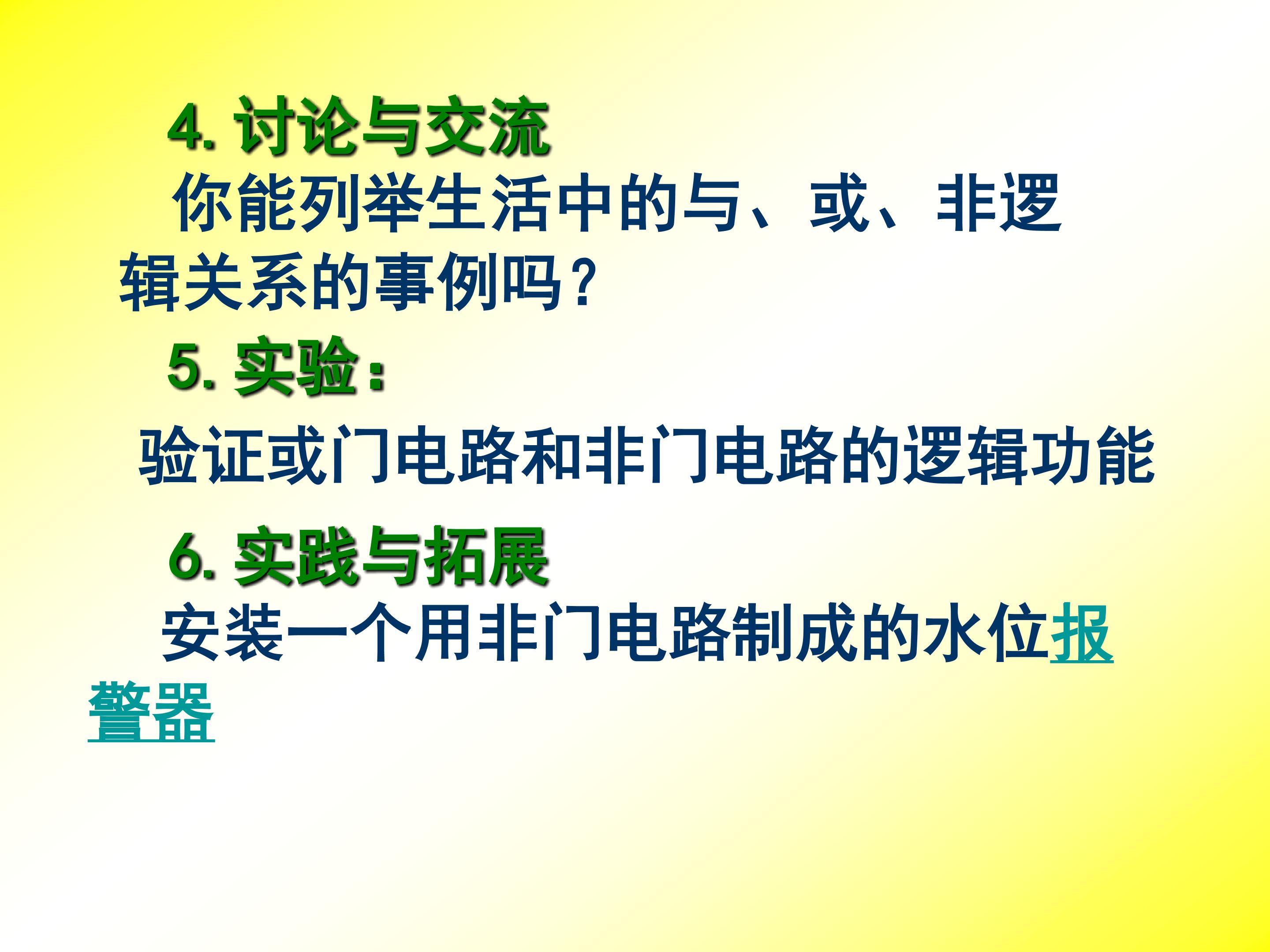 4. 讨论与交流

你能列举生活中的与、或、非逻辑关系的事例吗？

5. 实验：

验证或门电路和非门电路的逻辑功能

6. 实践与拓展

安装一个用非门电路制成的水位报警器